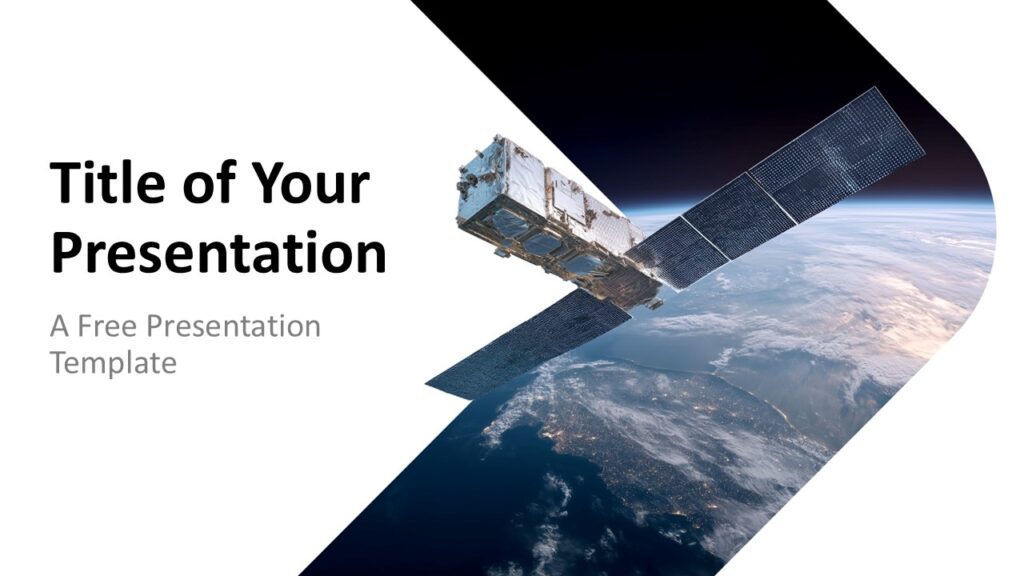 Title of Your Presentation

A Free Presentation Template